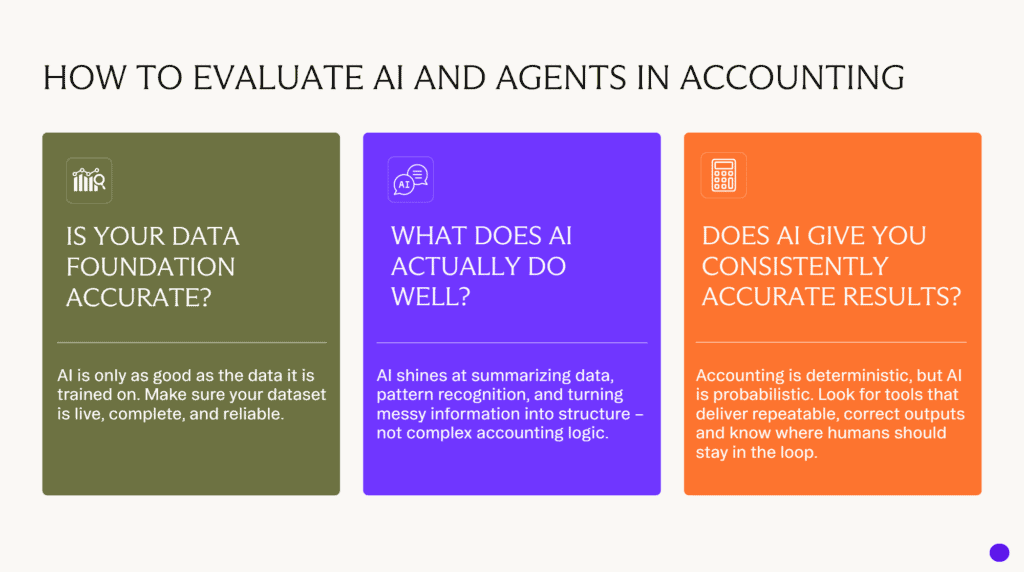 HOW TO EVALUATE AI AND AGENTS IN ACCOUNTING

IS YOUR DATA FOUNDATION ACCURATE?

AI is only as good as the data it is trained on. Make sure your dataset is live, complete, and reliable.

AI

WHAT DOES AI ACTUALLY DO WELL?

AI shines at summarizing data, pattern recognition, and turning messy information into structure – not complex accounting logic.

DOES AI GIVE YOU CONSISTENTLY ACCURATE RESULTS?

Accounting is deterministic, but AI is probabilistic. Look for tools that deliver repeatable, correct outputs and know where humans should stay in the loop.